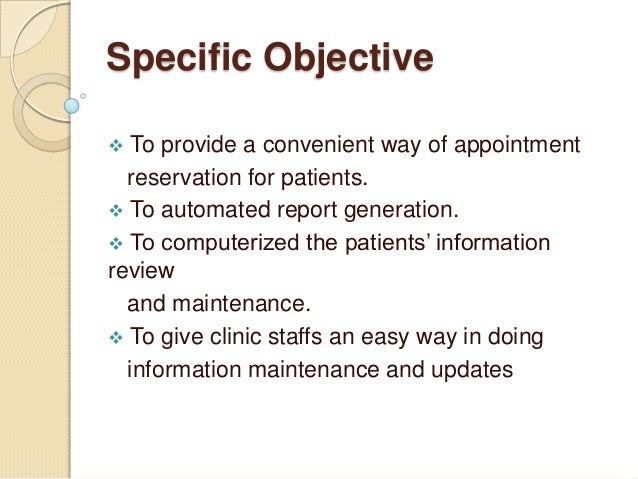 Specific Objective

❖ To provide a convenient way of appointment reservation for patients.
❖ To automated report generation.
❖ To computerized the patients' information review and maintenance.
❖ To give clinic staffs an easy way in doing information maintenance and updates